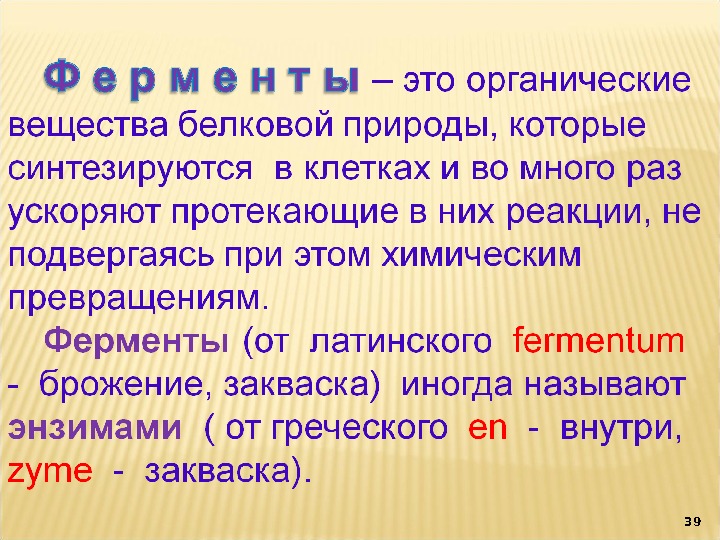 Ф е р м е н т ы – это органические вещества белковой природы, которые синтезируются в клетках и во много раз ускоряют протекающие в них реакции, не подвергаясь при этом химическим превращениям.

Ферменты (от латинского fermentum - брожение, закваска) иногда называют энзимами ( от греческого en - внутри, zyme - закваска).

39